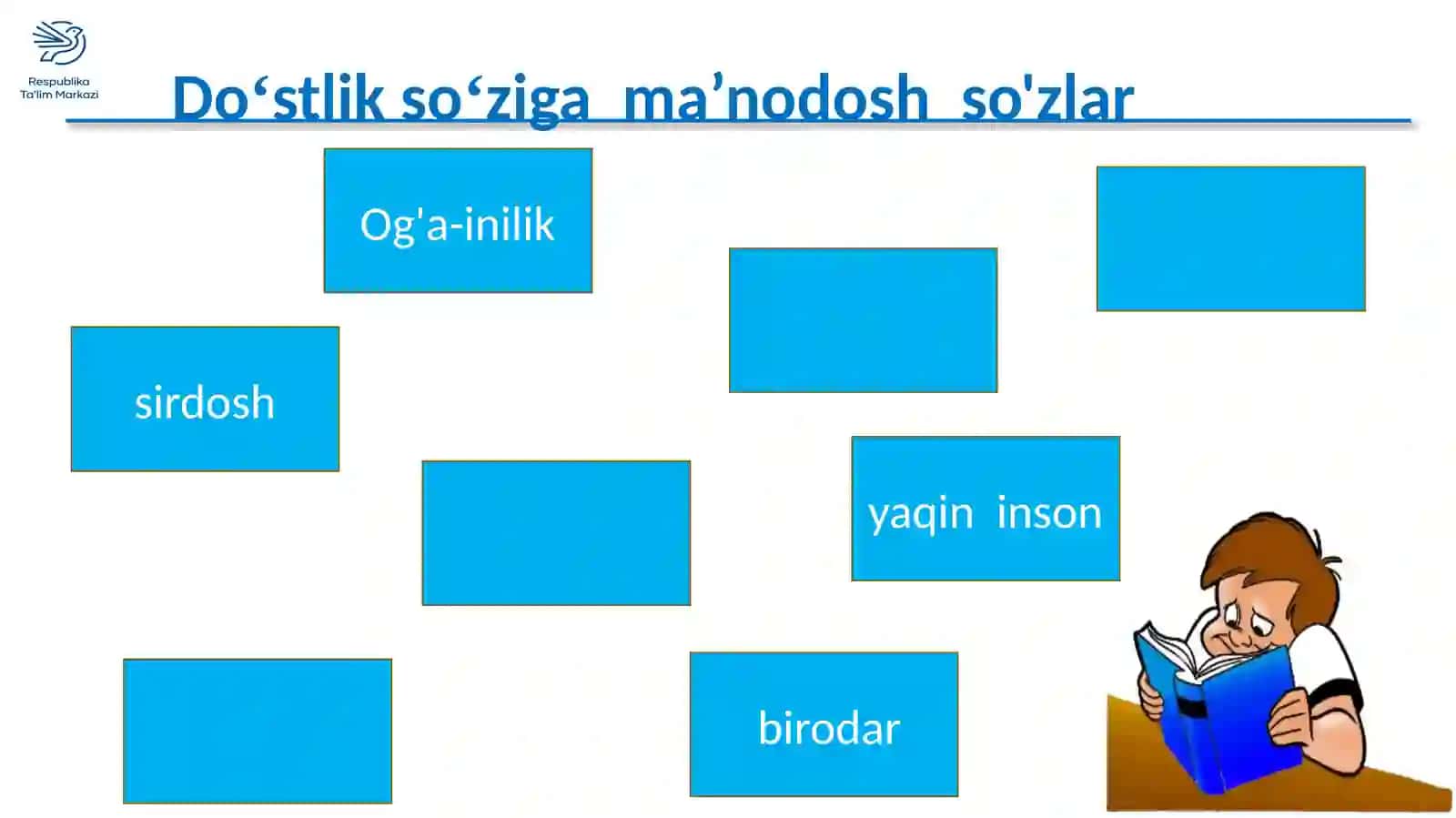 Respublika Ta'lim Markazi

Do‘stlik so‘ziga ma’nodosh so'zlar

Og'a-inilik

sirdosh

yaqin inson

birodar